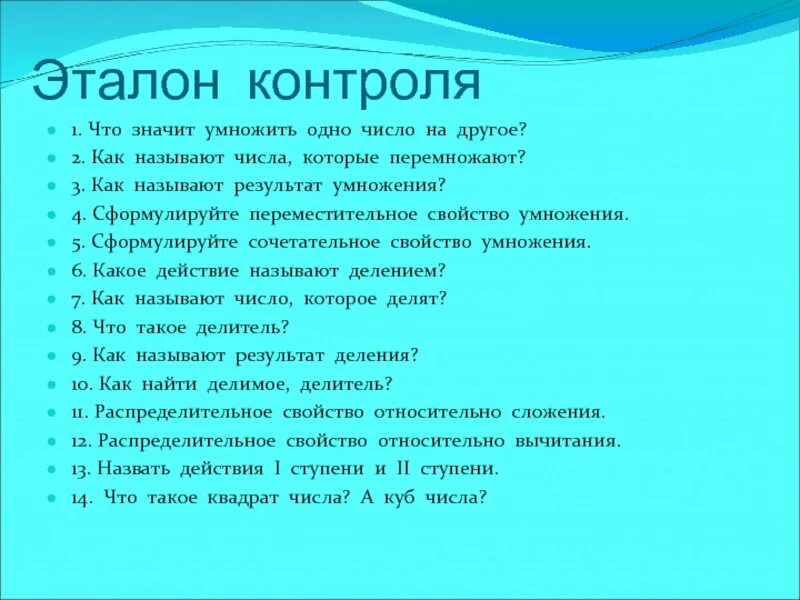 Эталон контроля

1. Что значит умножить одно число на другое?
2. Как называют числа, которые перемножают?
3. Как называют результат умножения?
4. Сформулируйте переместительное свойство умножения.
5. Сформулируйте сочетательное свойство умножения.
6. Какое действие называют делением?
7. Как называют число, которое делят?
8. Что такое делитель?
9. Как называют результат деления?
10. Как найти делимое, делитель?
11. Распределительное свойство относительно сложения.
12. Распределительное свойство относительно вычитания.
13. Назвать действия I ступени и II ступени.
14. Что такое квадрат числа? А куб числа?